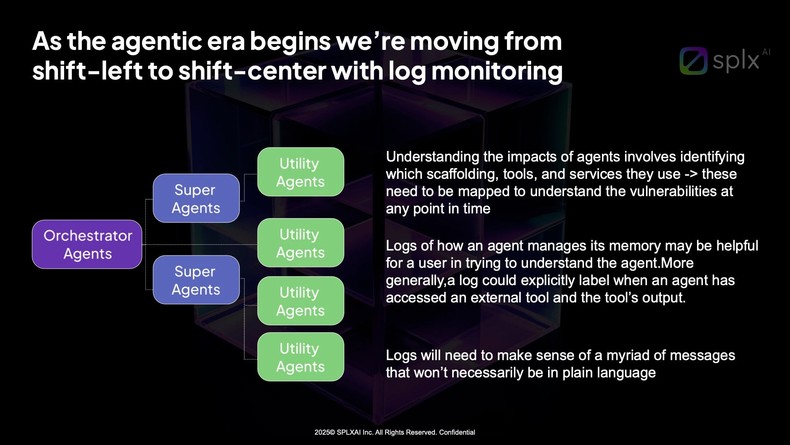 As the agentic era begins we're moving from shift-left to shift-center with log monitoring

splx AI

Orchestrator Agents

Super Agents

Super Agents

Utility Agents

Utility Agents

Utility Agents

Utility Agents

Understanding the impacts of agents involves identifying which scaffolding, tools, and services they use -> these need to be mapped to understand the vulnerabilities at any point in time

Logs of how an agent manages its memory may be helpful for a user in trying to understand the agent.More generally,a log could explicitly label when an agent has accessed an external tool and the tool's output.

Logs will need to make sense of a myriad of messages that won't necessarily be in plain language

2025© SPLXAI Inc. All Rights Reserved. Confidential